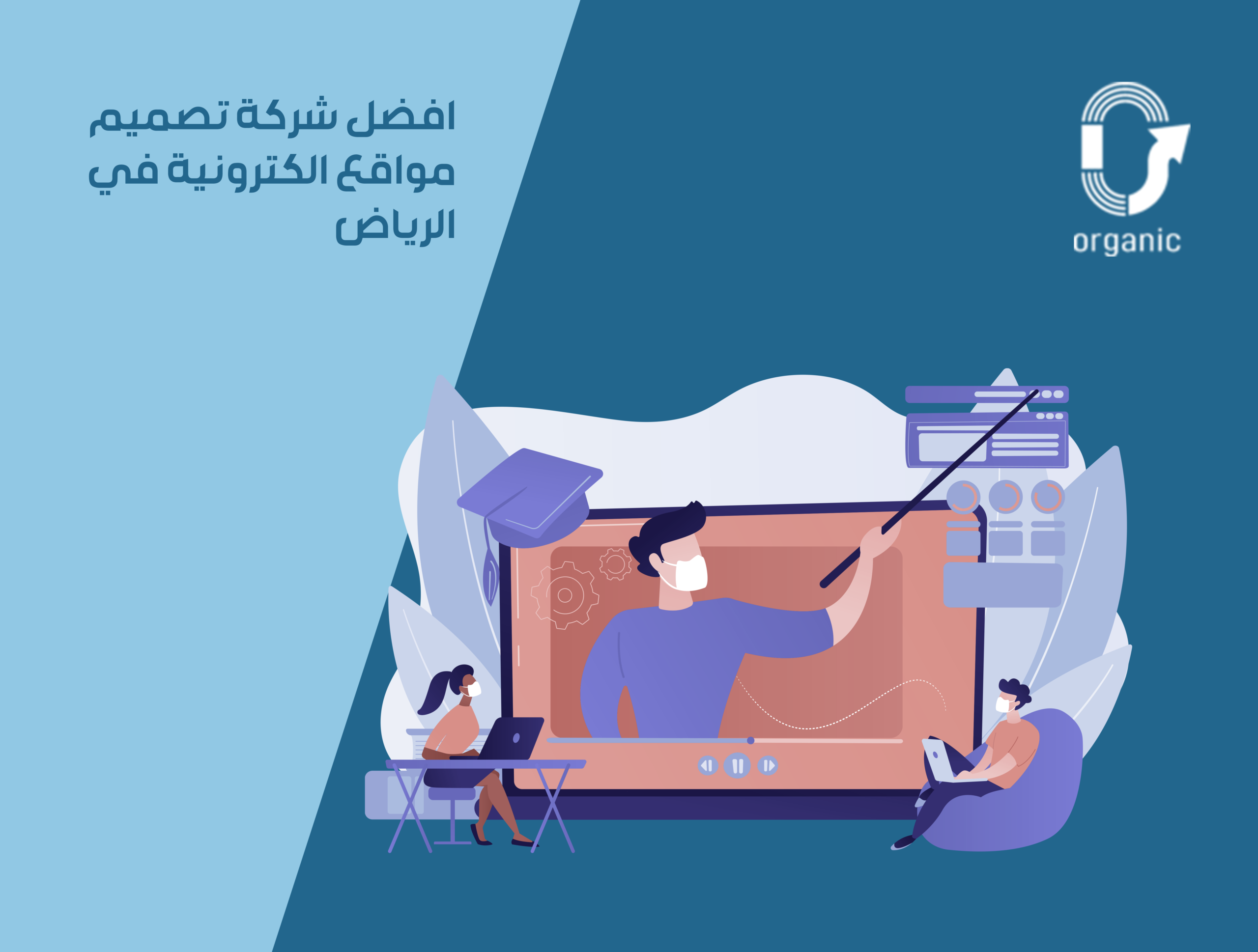 افضل شركة تصميم مواقع الكترونية في الرياض

organic